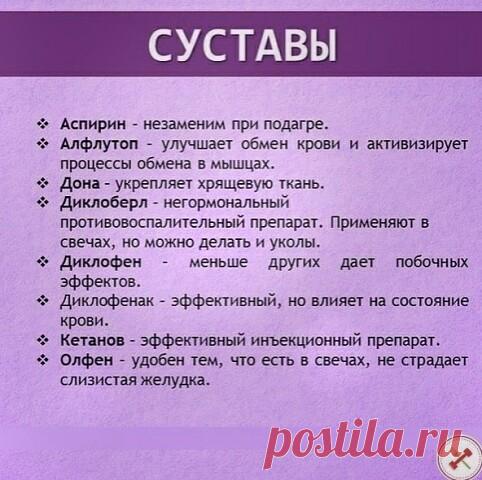 СУСТАВЫ

❖ Аспирин - незаменим при подагре.
❖ Алфлутоп - улучшает обмен крови и активизирует процессы обмена в мышцах.
❖ Дона - укрепляет хрящевую ткань.
❖ Диклоберл - негормональный противовоспалительный препарат. Применяют в свечах, но можно делать и уколы.
❖ Диклофен - меньше других дает побочных эффектов.
❖ Диклофенак - эффективный, но влияет на состояние крови.
❖ Кетанов - эффективный инъекционный препарат.
❖ Олфен - удобен тем, что есть в свечах, не страдает слизистая желудка.

postila.ru